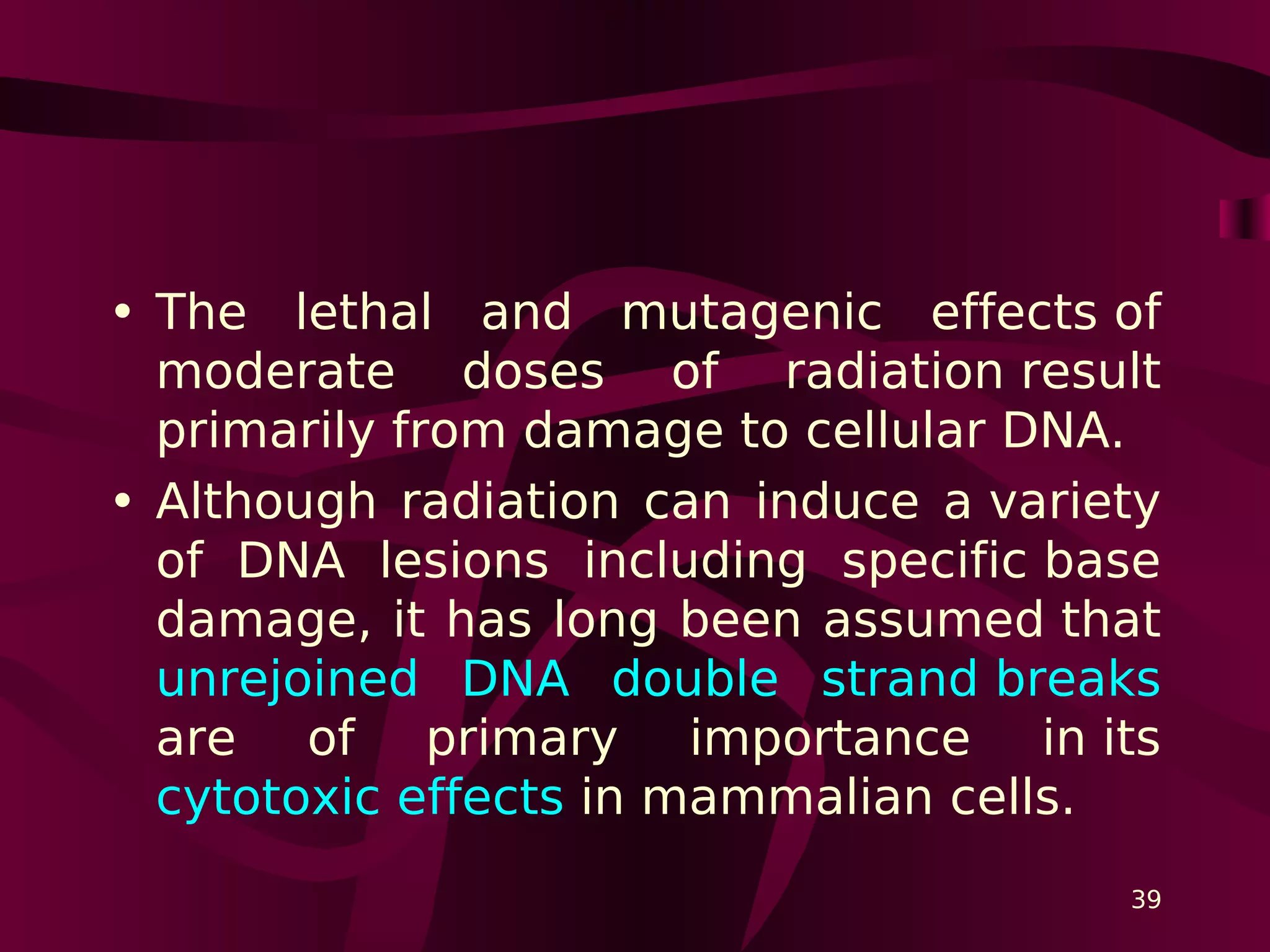 • The lethal and mutagenic effects of moderate doses of radiation result primarily from damage to cellular DNA.

• Although radiation can induce a variety of DNA lesions including specific base damage, it has long been assumed that unrejoined DNA double strand breaks are of primary importance in its cytotoxic effects in mammalian cells.

39